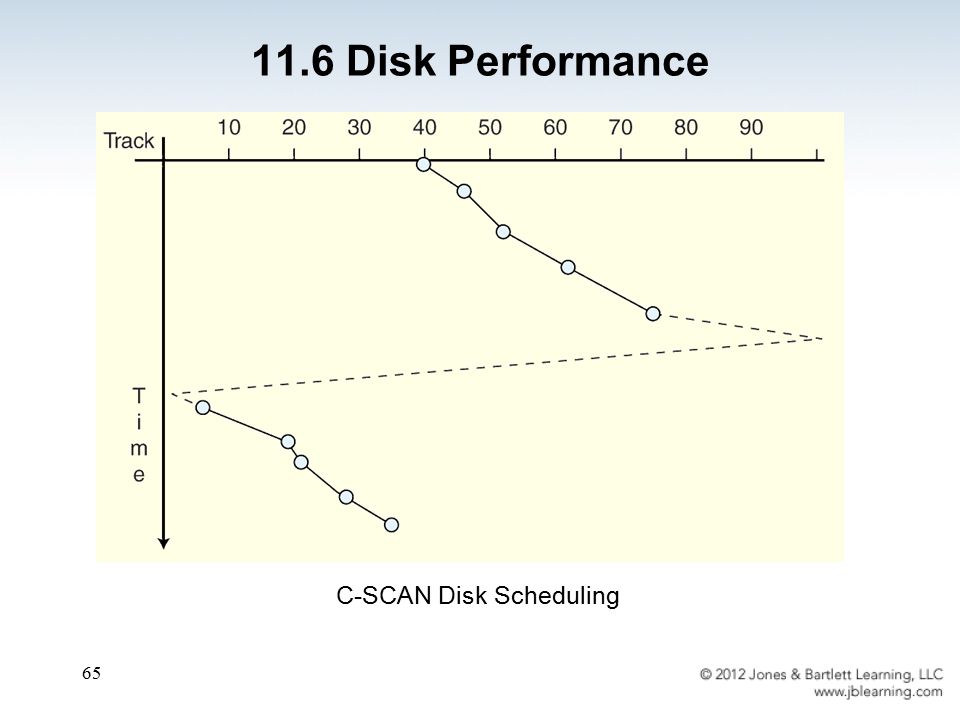 11.6 Disk Performance

Track

10 20 30 40 50 60 70 80 90

T
i
m
e

C-SCAN Disk Scheduling

65

© 2012 Jones & Bartlett Learning, LLC
www.jblearning.com